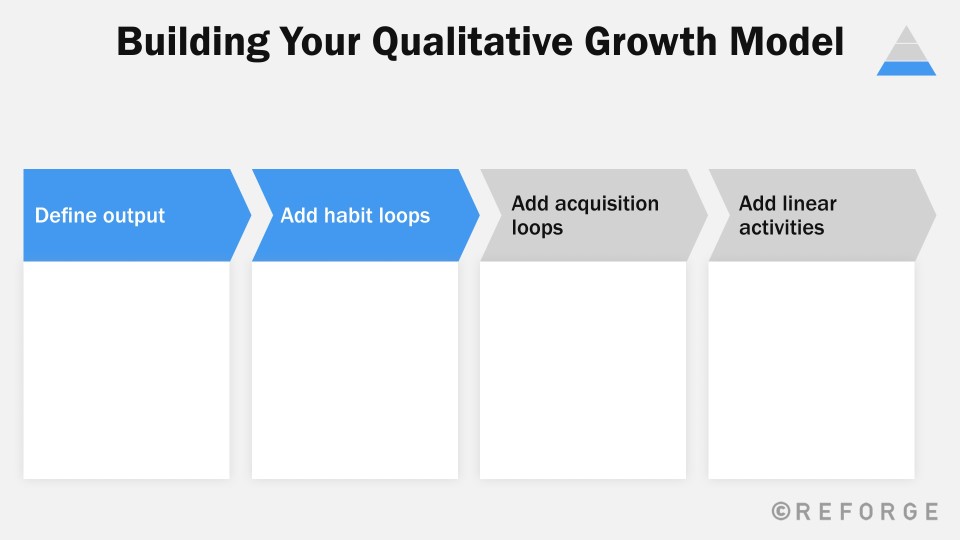 Building Your Qualitative Growth Model

Define output

Add habit loops

Add acquisition loops

Add linear activities

©REFORGE